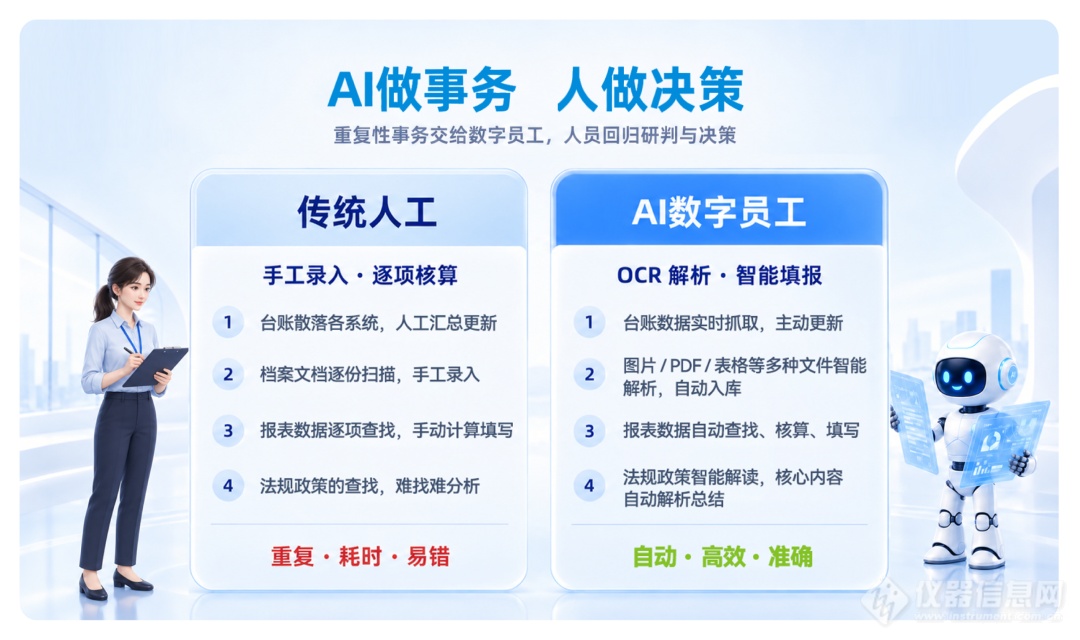 AI做事务 人做决策

重复性事务交给数字员工，人员回归研判与决策

传统人工

手工录入 · 逐项核算

1 台账散落各系统，人工汇总更新

2 档案文档逐份扫描，手工录入

3 报表数据逐项查找，手动计算填写

4 法规政策的查找，难找难分析

重复 · 耗时 · 易错

AI数字员工

OCR 解析 · 智能填报

1 台账数据实时抓取，主动更新

2 图片 / PDF / 表格等多种文件智能解析，自动入库

3 报表数据自动查找、核算、填写

4 法规政策智能解读，核心内容自动解析总结

自动 · 高效 · 准确

仪器信息网